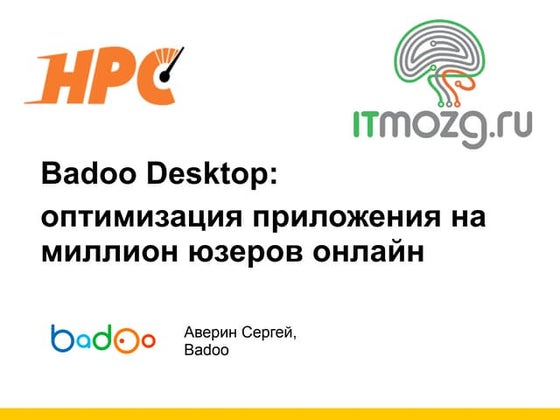 HPC

ITmozg.ru

Badoo Desktop:

оптимизация приложения на миллион юзеров онлайн

badoo

Аверин Сергей, Badoo